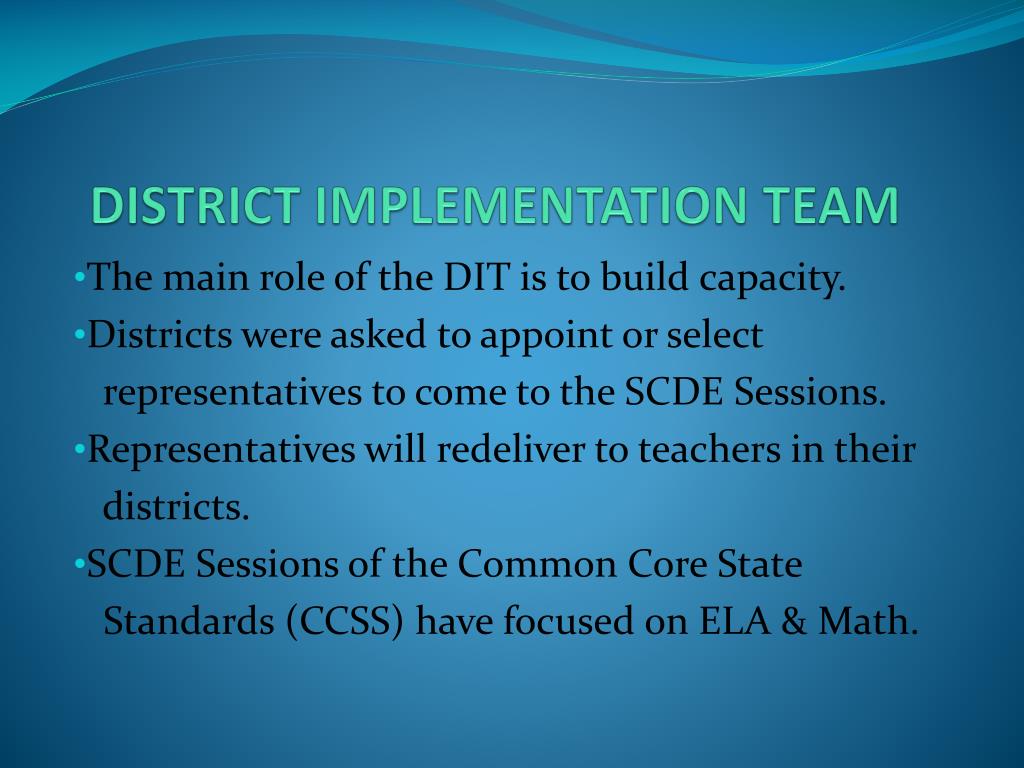 DISTRICT IMPLEMENTATION TEAM

•The main role of the DIT is to build capacity.

•Districts were asked to appoint or select representatives to come to the SCDE Sessions.

•Representatives will redeliver to teachers in their districts.

•SCDE Sessions of the Common Core State Standards (CCSS) have focused on ELA & Math.